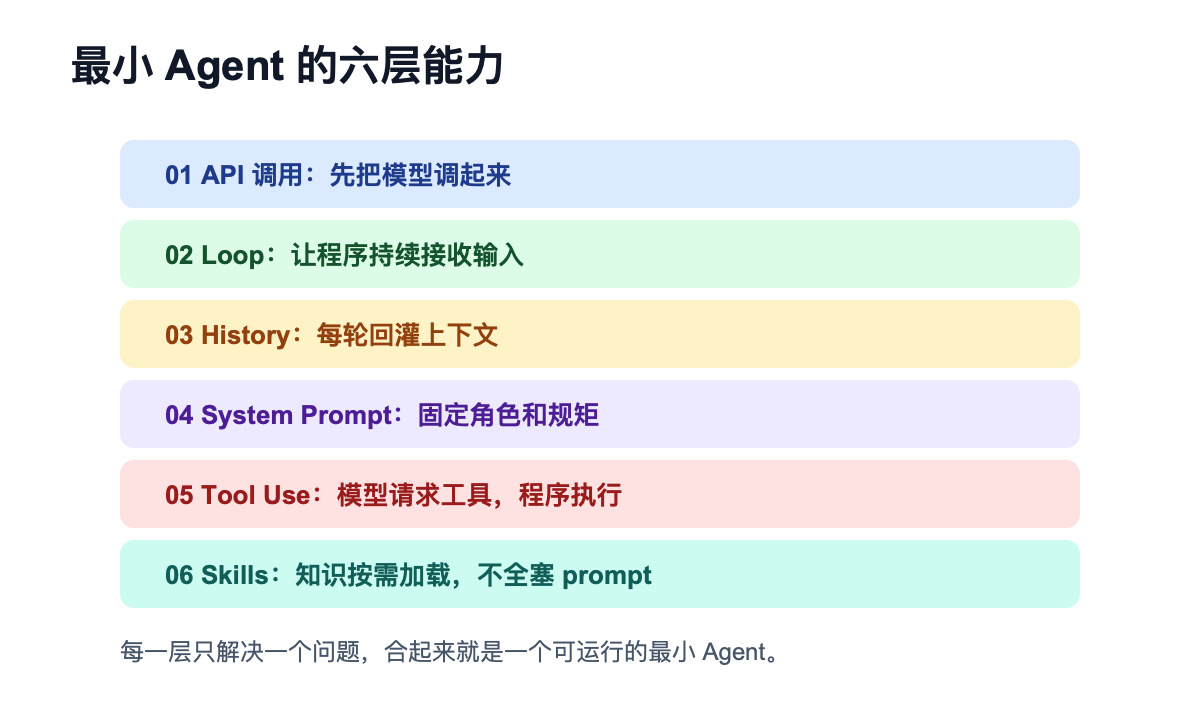 最小 Agent 的六层能力

01 API 调用：先把模型调起来

02 Loop：让程序持续接收输入

03 History：每轮回灌上下文

04 System Prompt：固定角色和规矩

05 Tool Use：模型请求工具，程序执行

06 Skills：知识按需加载，不全塞 prompt

每一层只解决一个问题，合起来就是一个可运行的最小 Agent。